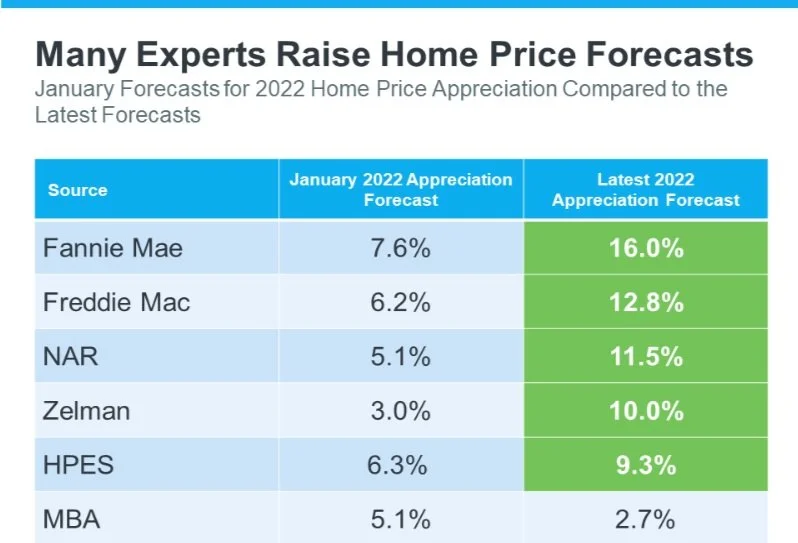 Many Experts Raise Home Price Forecasts

January Forecasts for 2022 Home Price Appreciation Compared to the Latest Forecasts

| Source | January 2022 Appreciation Forecast | Latest 2022 Appreciation Forecast |
|---|---|---|
| Fannie Mae | 7.6% | 16.0% |
| Freddie Mac | 6.2% | 12.8% |
| NAR | 5.1% | 11.5% |
| Zelman | 3.0% | 10.0% |
| HPES | 6.3% | 9.3% |
| MBA | 5.1% | 2.7% |